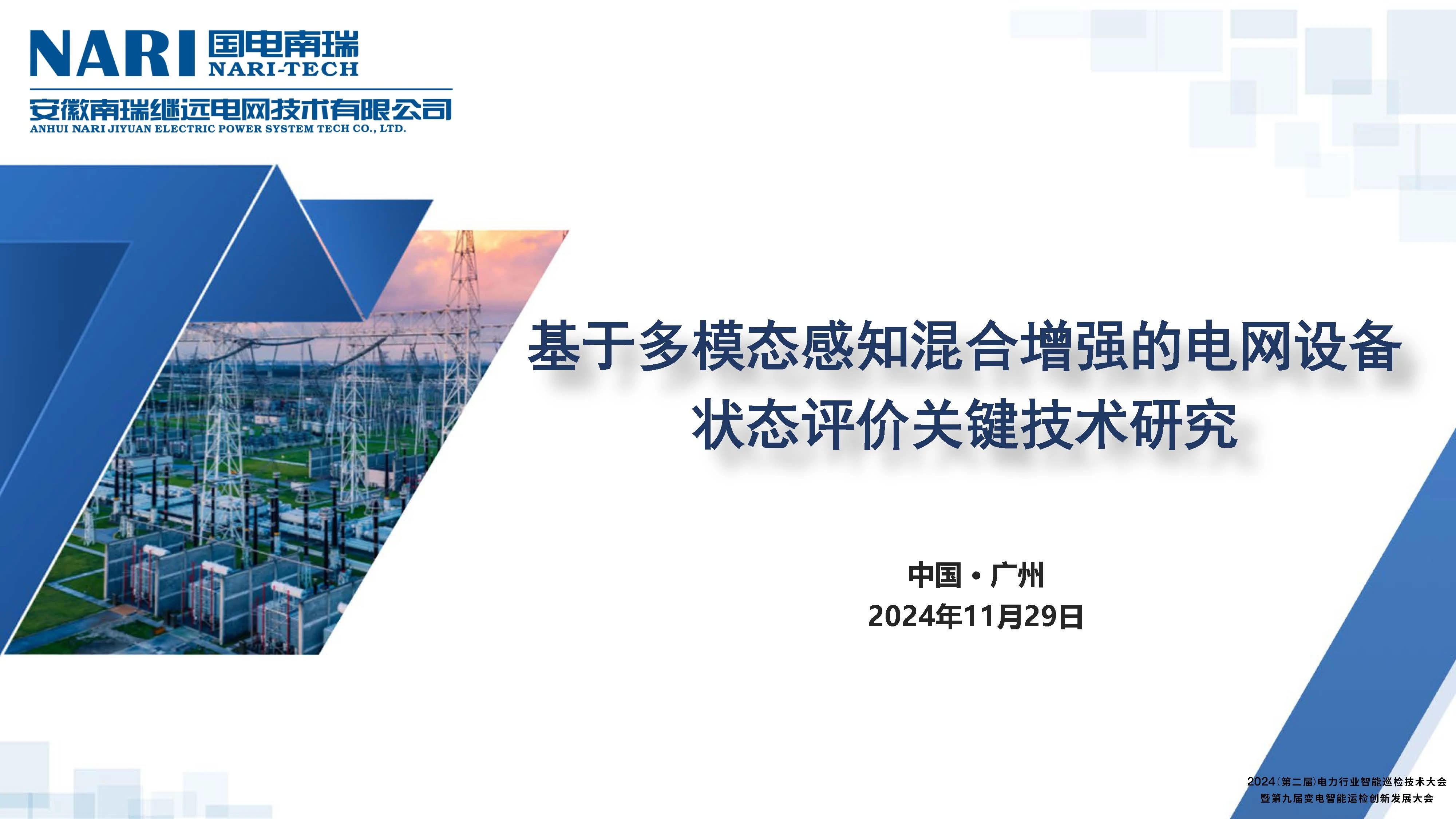 NARI 国电南瑞
NARI-TECH

安徽南瑞继远电网技术有限公司
ANHUI NARI JIYUAN ELECTRIC POWER SYSTEM TECH CO., LTD.

基于多模态感知混合增强的电网设备状态评价关键技术研究

中国 • 广州
2024年11月29日

2024(第二届)电力行业智能巡检技术大会
暨第九届变电智能运检创新发展大会